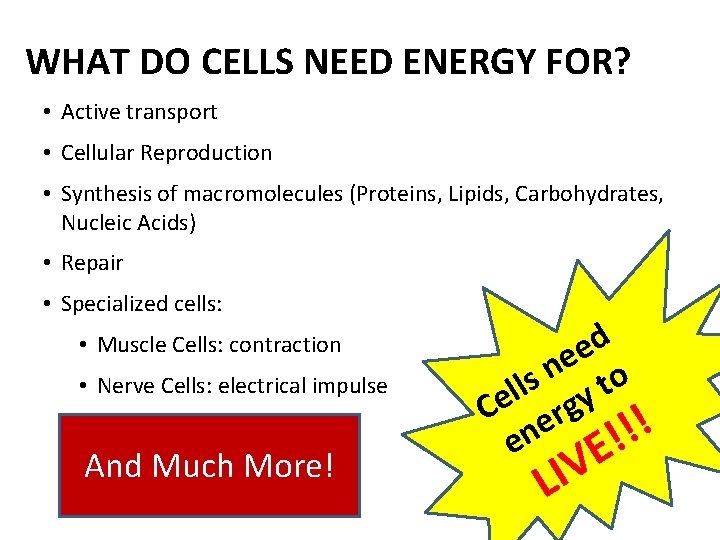 WHAT DO CELLS NEED ENERGY FOR?

• Active transport
• Cellular Reproduction
• Synthesis of macromolecules (Proteins, Lipids, Carbohydrates, Nucleic Acids)
• Repair
• Specialized cells:
  • Muscle Cells: contraction
  • Nerve Cells: electrical impulse

And Much More!

Cells need energy to LIVE!!!